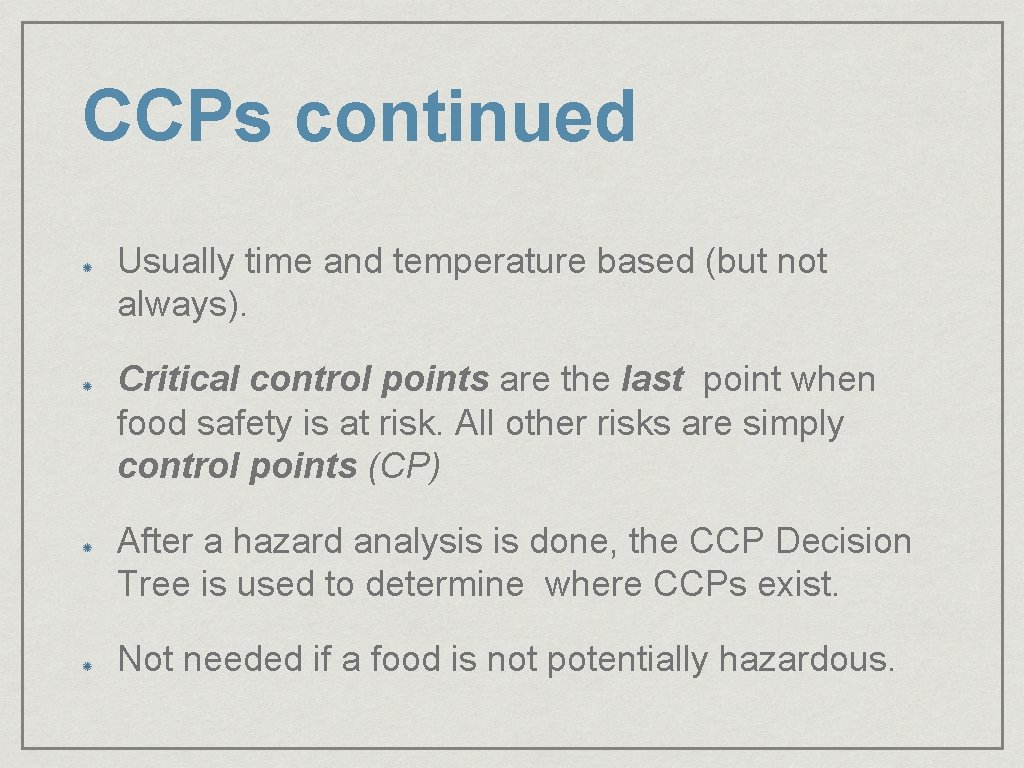 CCPs continued

Usually time and temperature based (but not always).

Critical control points are the last point when food safety is at risk. All other risks are simply control points (CP)

After a hazard analysis is done, the CCP Decision Tree is used to determine where CCPs exist.

Not needed if a food is not potentially hazardous.